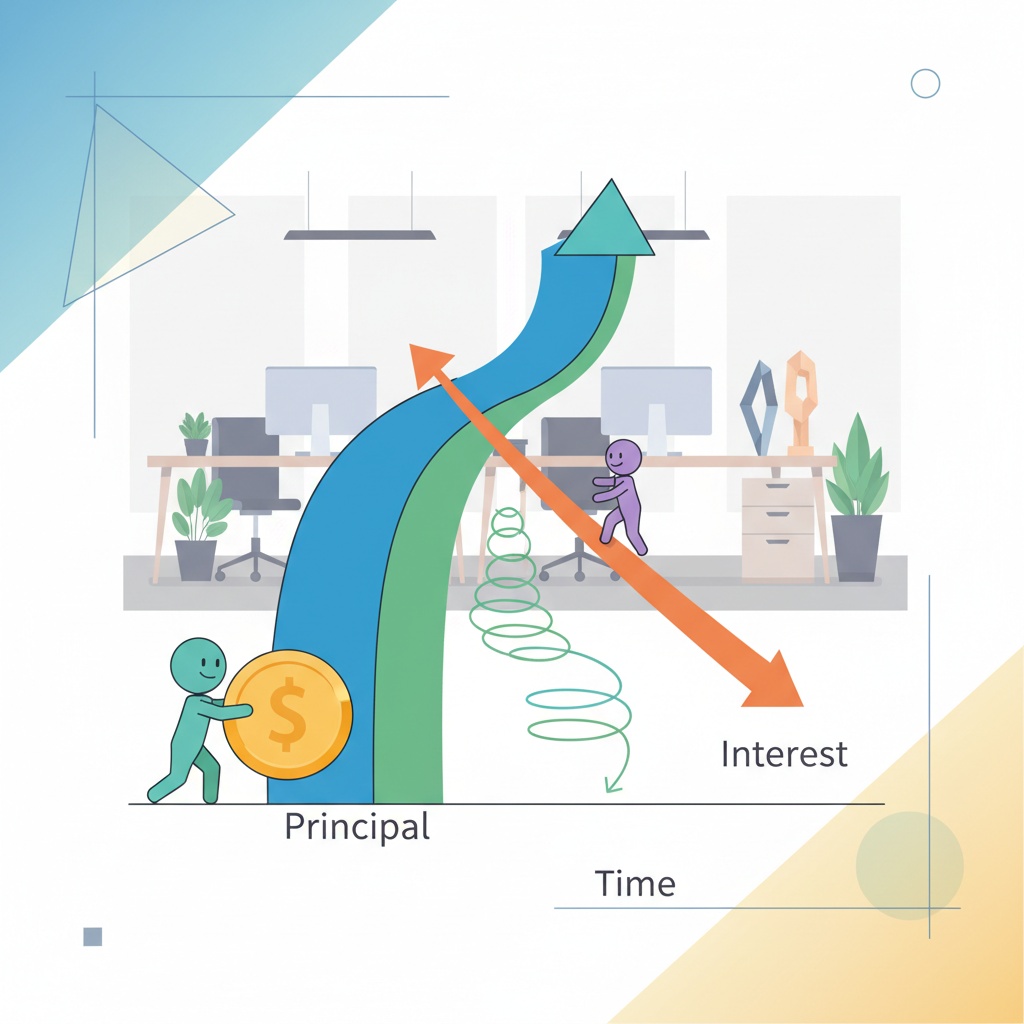 $

Interest

Principal

Time